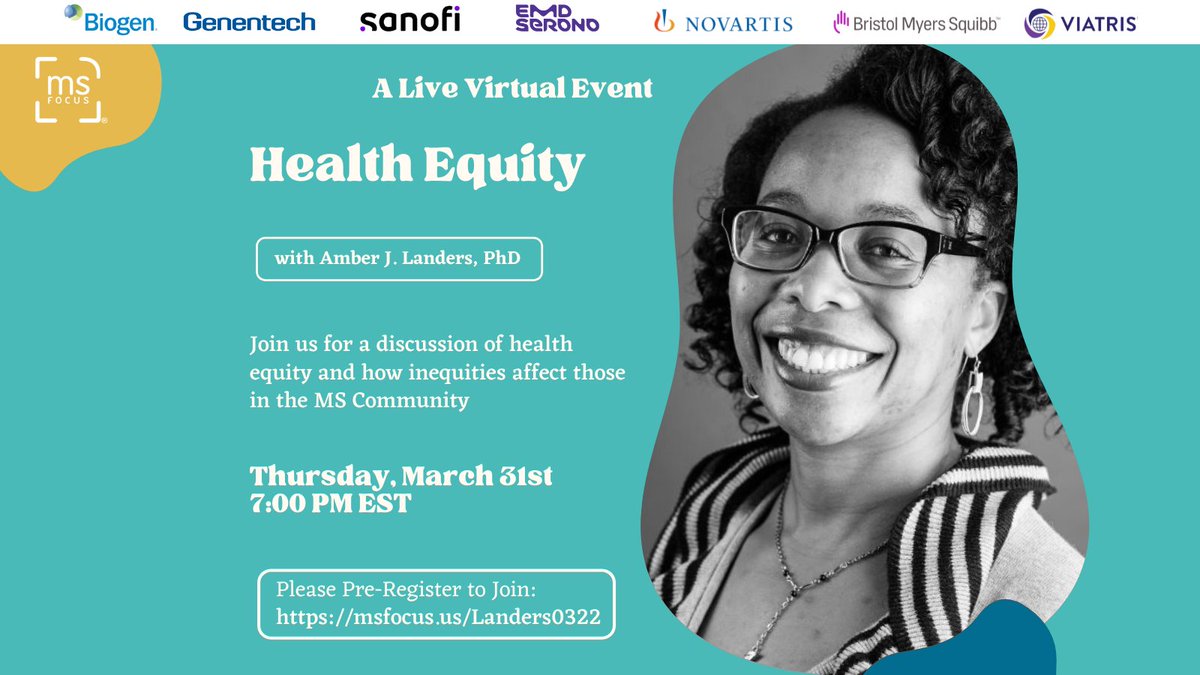 Biogen Genentech sanofi EMD SERONO NOVARTIS Bristol Myers Squibb VIATRIS

ms FOCUS

A Live Virtual Event

Health Equity

with Amber J. Landers, PhD

Join us for a discussion of health equity and how inequities affect those in the MS Community

Thursday, March 31st
7:00 PM EST

Please Pre-Register to Join:
https://msfocus.us/Landers0322